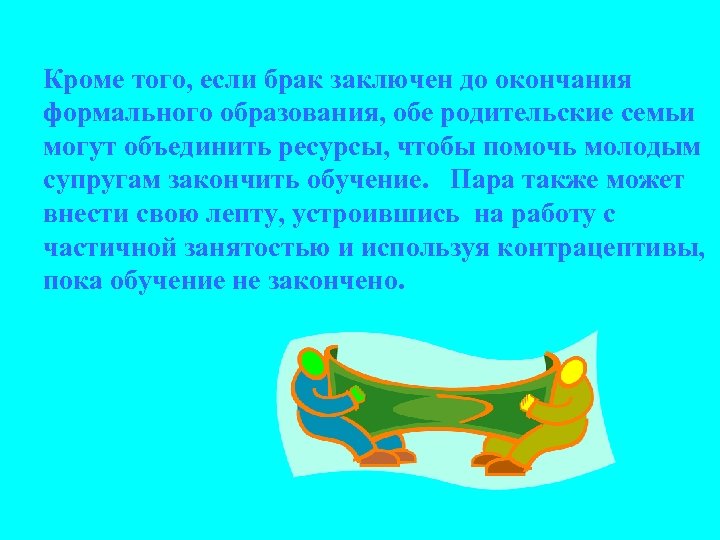 Кроме того, если брак заключен до окончания формального образования, обе родительские семьи могут объединить ресурсы, чтобы помочь молодым супругам закончить обучение.   Пара также может внести свою лепту, устроившись  на работу с частичной занятостью и используя контрацептивы, пока обучение не закончено.